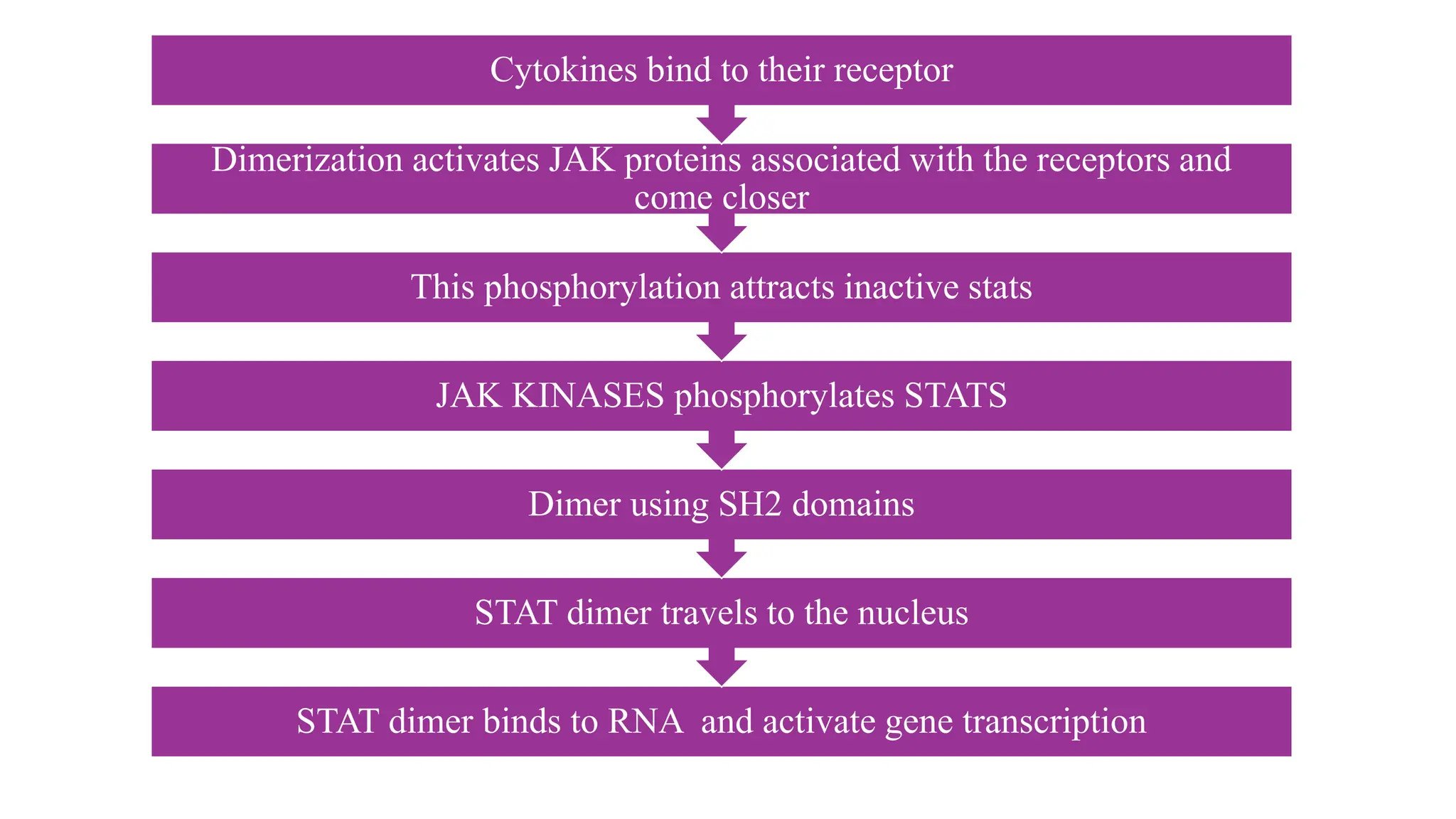 Cytokines bind to their receptor

Dimerization activates JAK proteins associated with the receptors and come closer

This phosphorylation attracts inactive stats

JAK KINASES phosphorylates STATS

Dimer using SH2 domains

STAT dimer travels to the nucleus

STAT dimer binds to RNA and activate gene transcription